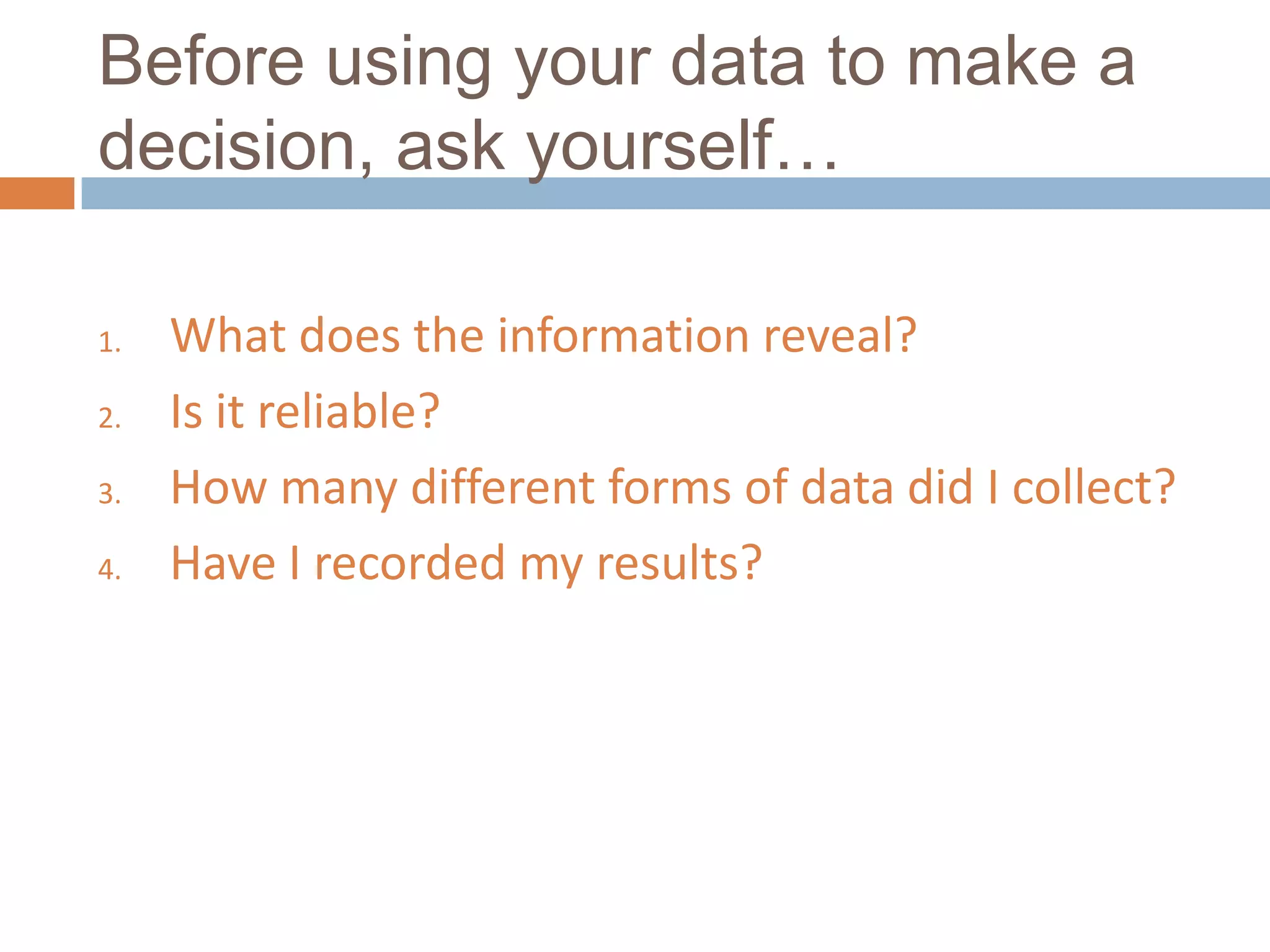 Before using your data to make a decision, ask yourself…

1. What does the information reveal?
2. Is it reliable?
3. How many different forms of data did I collect?
4. Have I recorded my results?